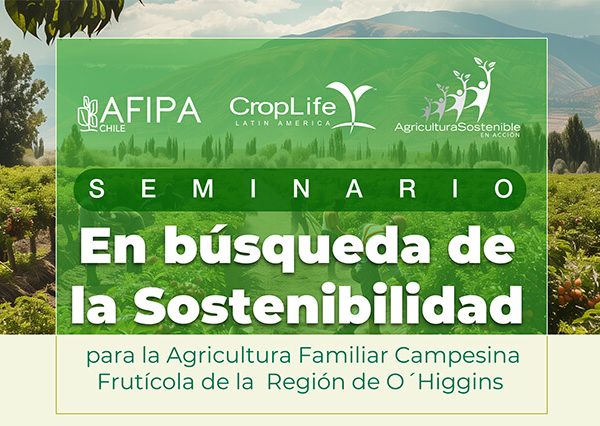 AFIPA CHILE

CropLife LATIN AMERICA

AgriculturaSostenible EN ACCIÓN

SEMINARIO

En búsqueda de la Sostenibilidad

para la Agricultura Familiar Campesina Frutícola de la Región de O´Higgins